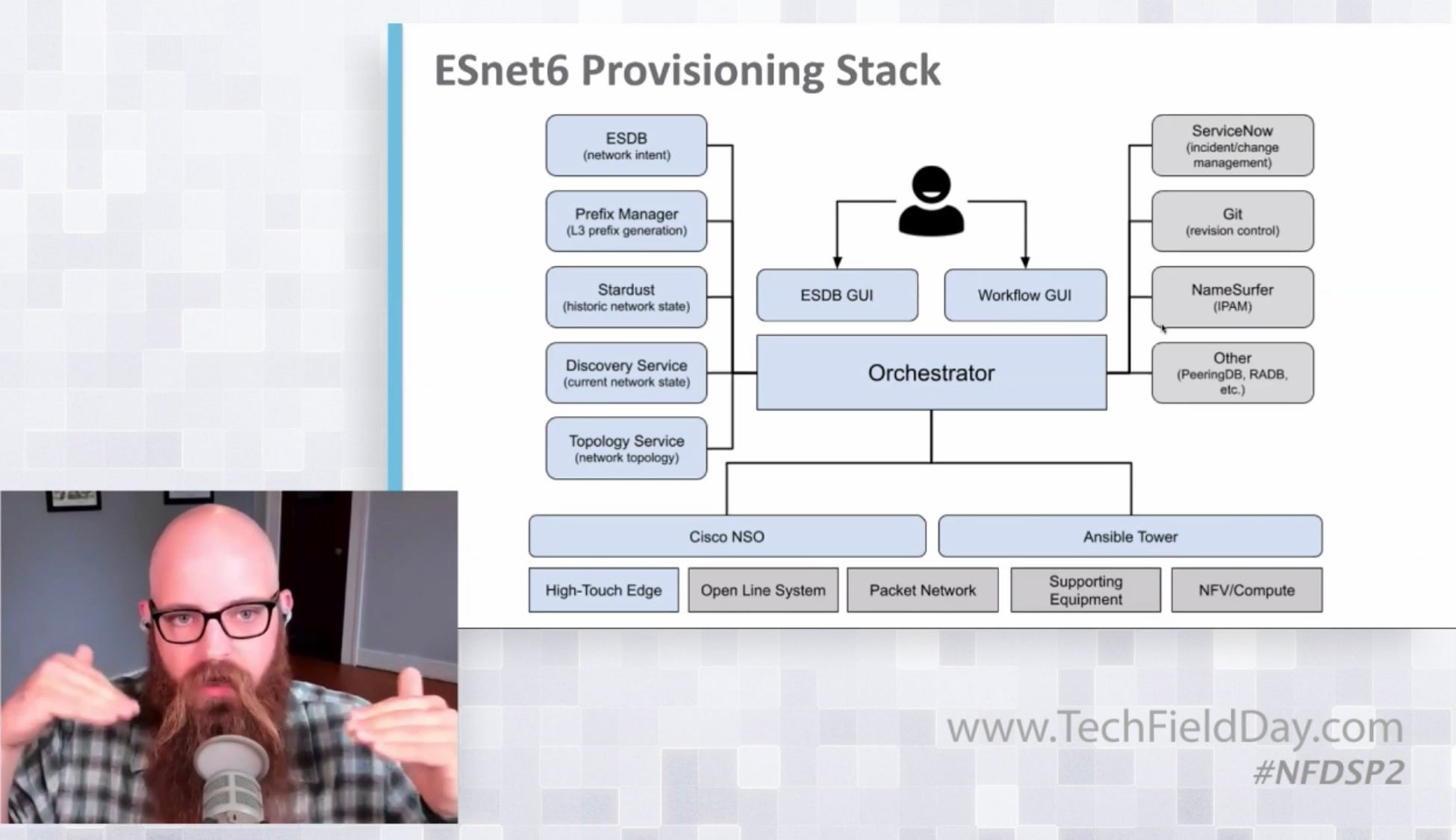 ESnet6 Provisioning Stack

ESDB
(network intent)

Prefix Manager
(L3 prefix generation)

Stardust
(historic network state)

Discovery Service
(current network state)

Topology Service
(network topology)

ESDB GUI

Workflow GUI

Orchestrator

ServiceNow
(incident/change management)

Git
(revision control)

NameSurfer
(IPAM)

Other
(PeeringDB, RADB, etc.)

Cisco NSO

Ansible Tower

High-Touch Edge

Open Line System

Packet Network

Supporting Equipment

NFV/Compute

www.TechFieldDay.com
#NFDSP2